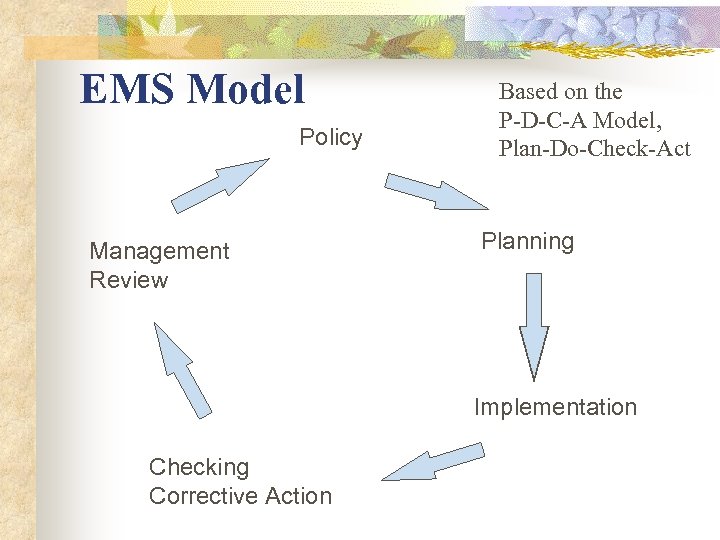 EMS Model

Based on the P-D-C-A Model, Plan-Do-Check-Act

Policy

Planning

Implementation

Checking
Corrective Action

Management
Review